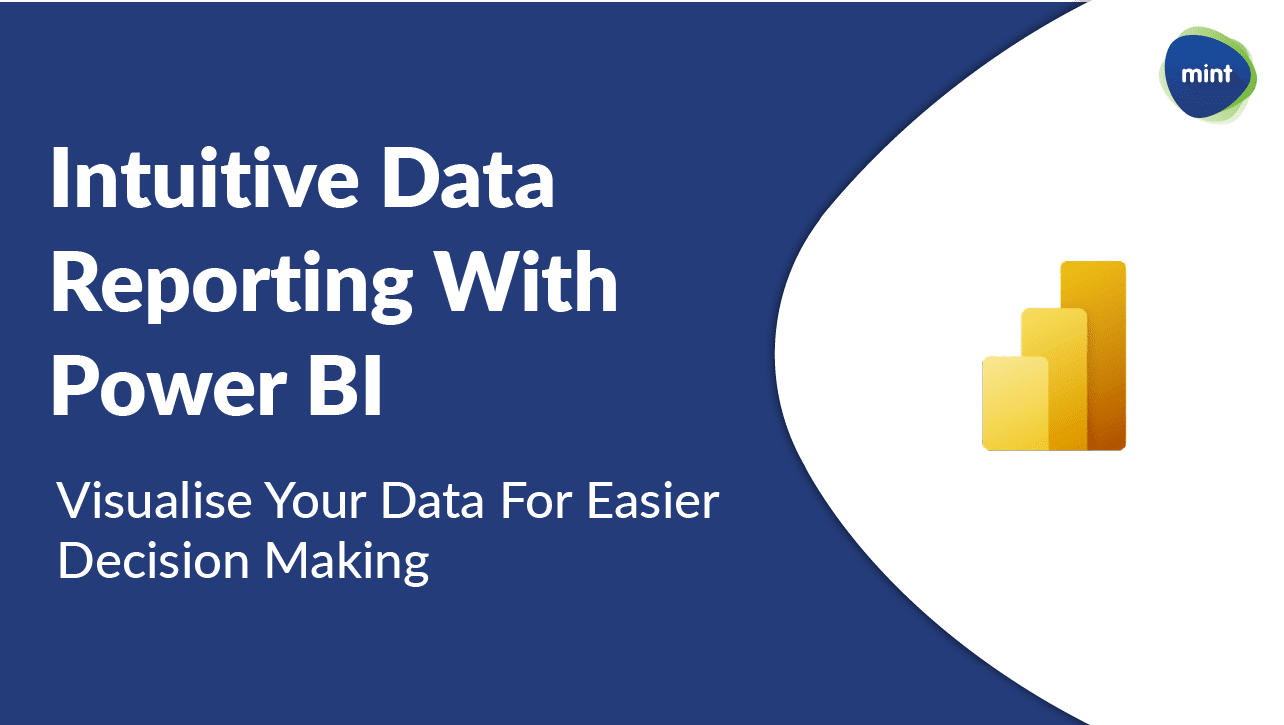 mint

Intuitive Data Reporting With Power BI

Visualise Your Data For Easier Decision Making